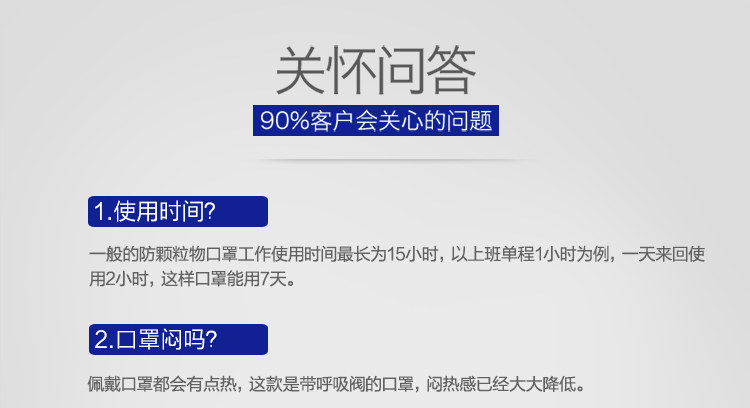 关怀问答

90%客户会关心的问题

1.使用时间?

一般的防颗粒物口罩工作使用时间最长为15小时，以上班单程1小时为例，一天来回使用2小时，这样口罩能用7天。

2.口罩闷吗?

佩戴口罩都会有点热，这款是带呼吸阀的口罩，闷热感已经大大降低。